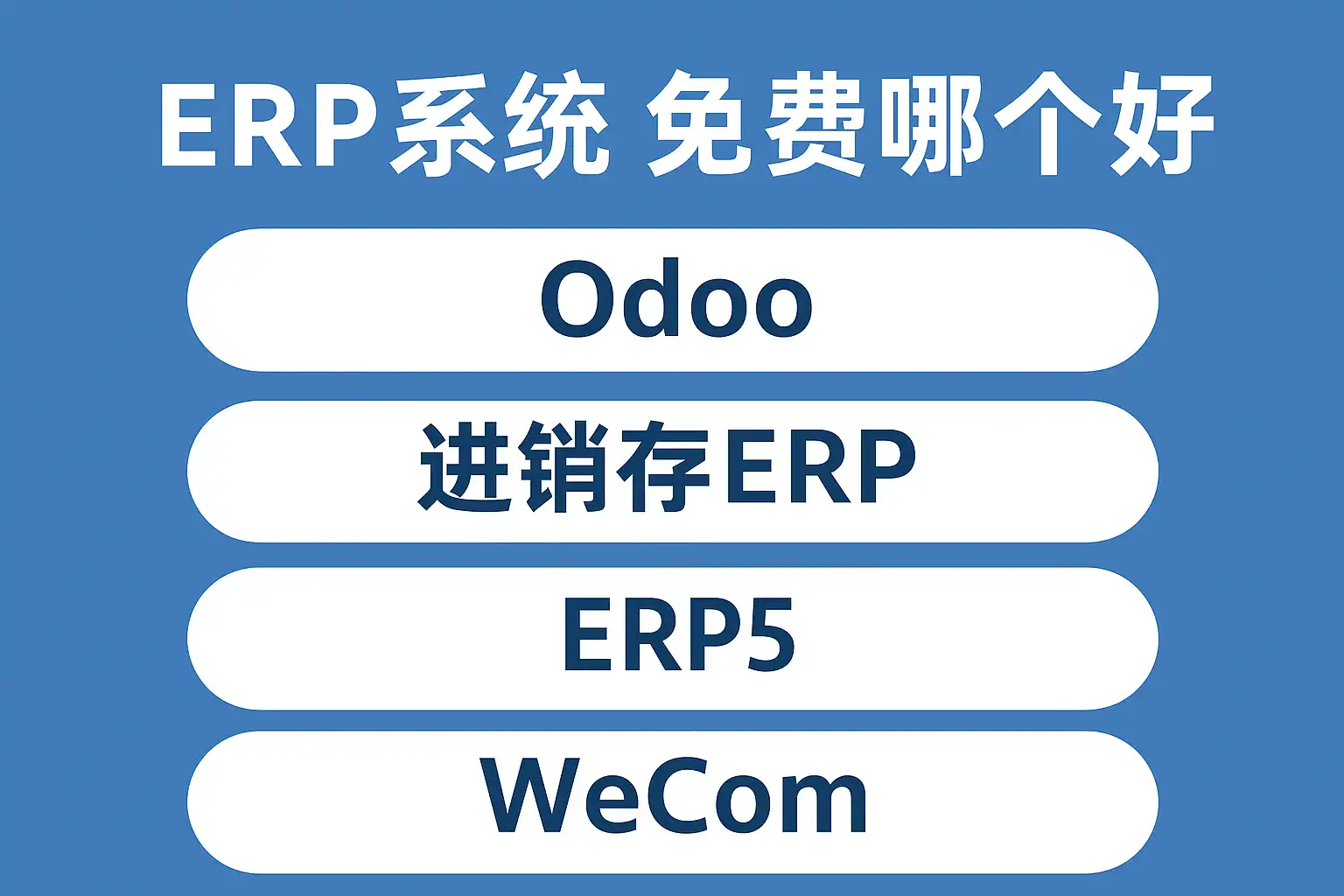 ERP系统 免费哪个好

Odoo

进销存ERP

ERP5

WeCom